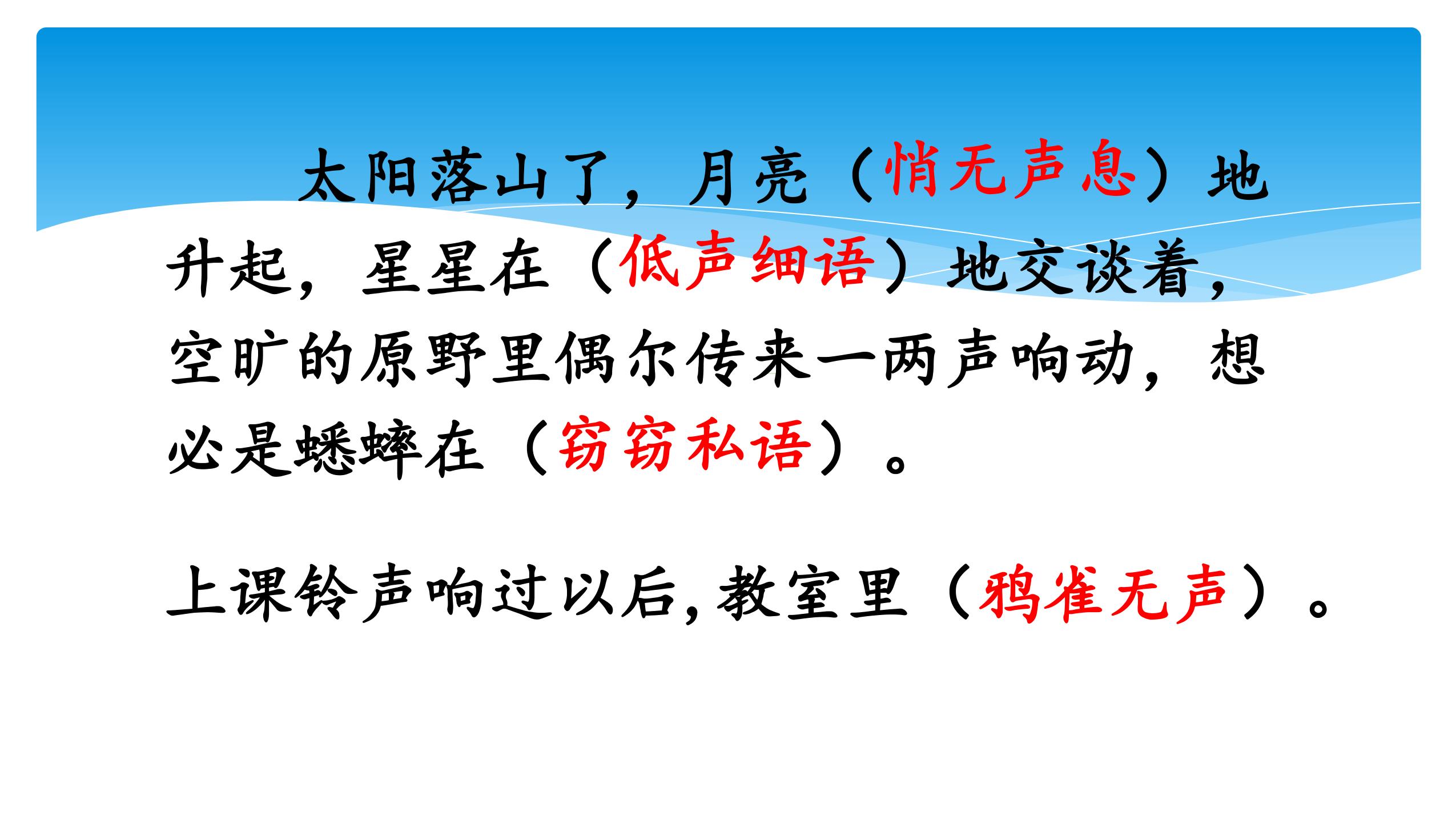 太阳落山了，月亮（悄无声息）地升起，星星在（低声细语）地交谈着，空旷的原野里偶尔传来一两声响动，想必是蟋蟀在（窃窃私语）。

上课铃声响过以后，教室里（鸦雀无声）。